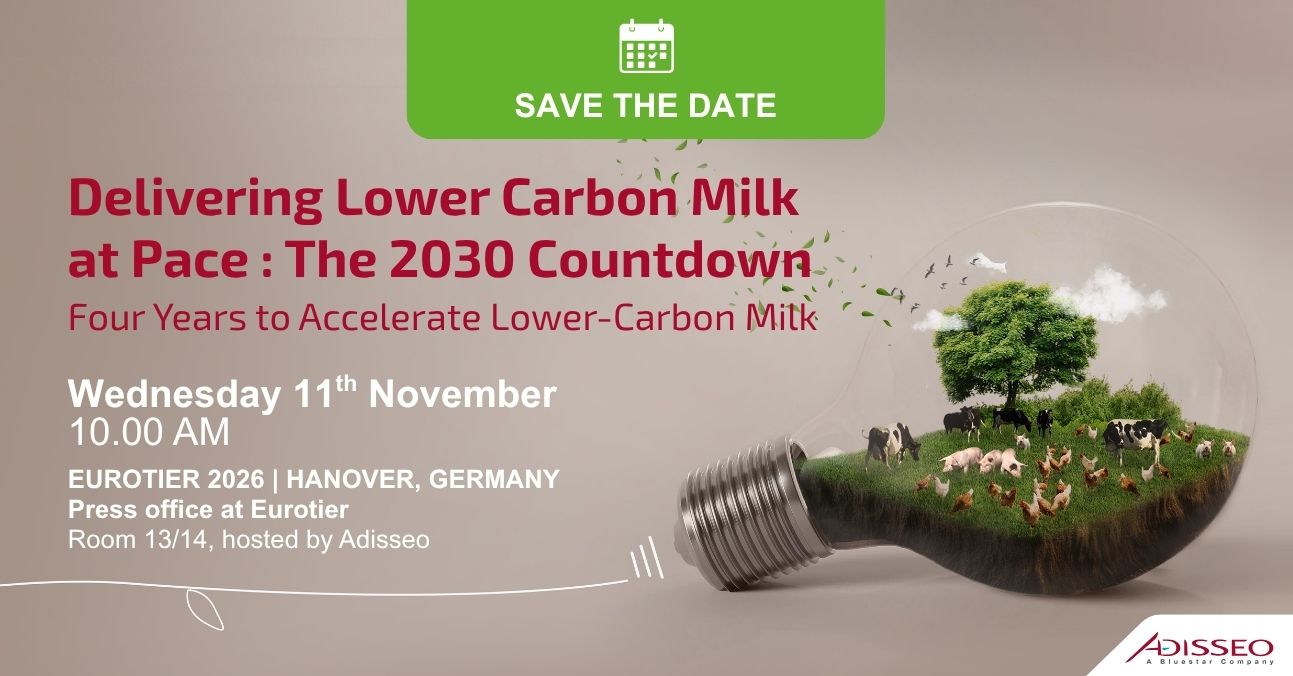 SAVE THE DATE

Delivering Lower Carbon Milk at Pace : The 2030 Countdown

Four Years to Accelerate Lower-Carbon Milk

Wednesday 11$^{th}$ November
10.00 AM

EUROTIER 2026 | HANOVER, GERMANY
Press office at Eurotier
Room 13/14, hosted by Adisseo

ADISSEO
A Bluestar Company